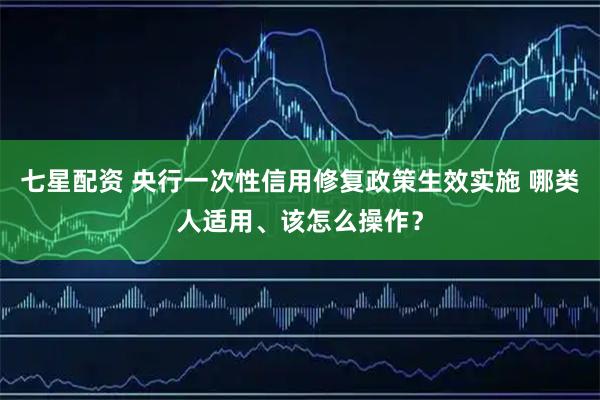 七星配资 央行一次性信用修复政策生效实施 哪类人适用、该怎么操作？